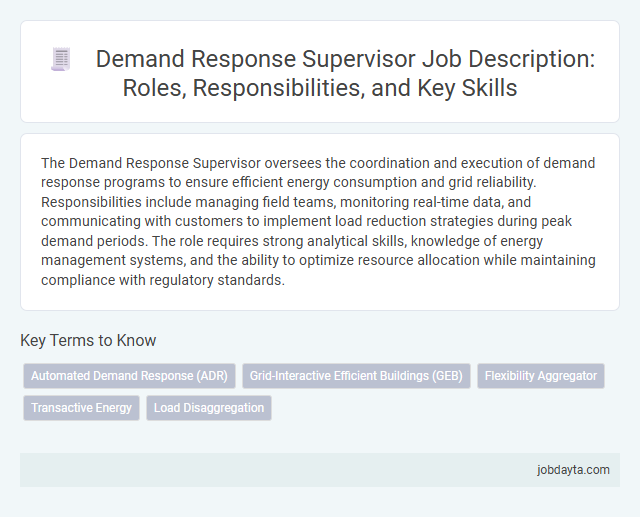 Demand Response Supervisor Job Description: Roles, Responsibilities, and Key Skills

The Demand Response Supervisor oversees the coordination and execution of demand response programs to ensure efficient energy consumption and grid reliability. Responsibilities include managing field teams, monitoring real-time data, and communicating with customers to implement load reduction strategies during peak demand periods. The role requires strong analytical skills, knowledge of energy management systems, and the ability to optimize resource allocation while maintaining compliance with regulatory standards.

Key Terms to Know

Automated Demand Response (ADR)
Grid-Interactive Efficient Buildings (GEB)
Flexibility Aggregator
Transactive Energy
Load Disaggregation

jobdayta.com